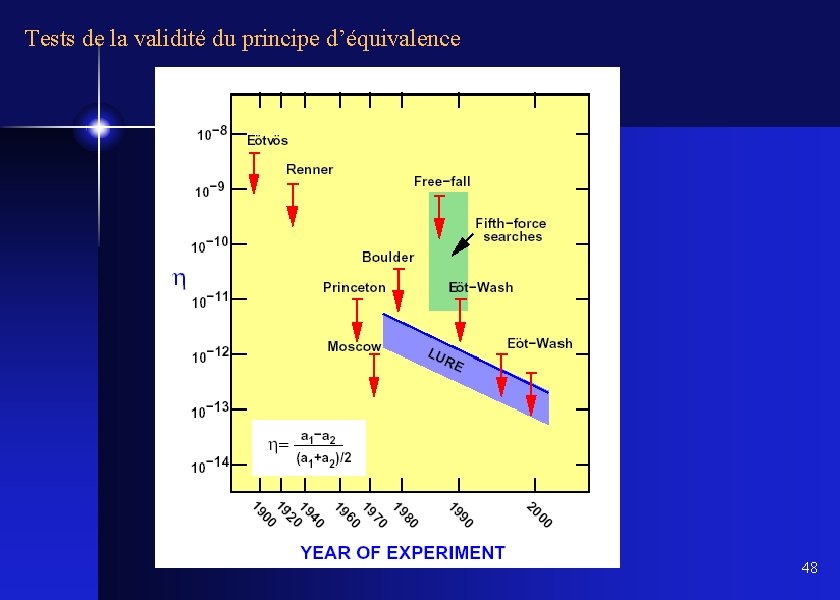 Tests de la validité du principe d'équivalence

$10^{-8}$
$10^{-9}$
$10^{-10}$
$10^{-11}$
$10^{-12}$
$10^{-13}$
$10^{-14}$

$\eta$

Eötvös
Renner
Free-fall
Fifth-force searches
Boulder
Princeton
Eöt-Wash
Moscow
LURE
Eöt-Wash

$\eta = \frac{a_1 - a_2}{(a_1 + a_2)/2}$

1900 1920 1940 1960 1970 1980 1990 2000

YEAR OF EXPERIMENT

48